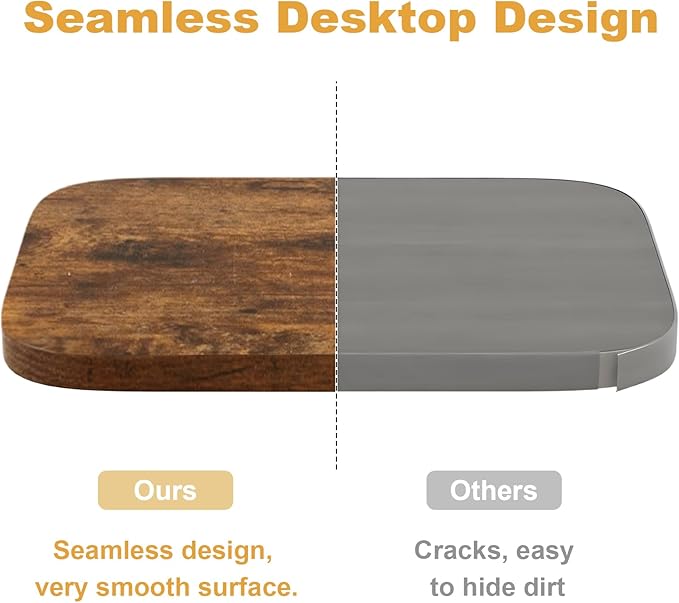 Seamless Desktop Design

Ours

Seamless design, very smooth surface.

Others

Cracks, easy to hide dirt